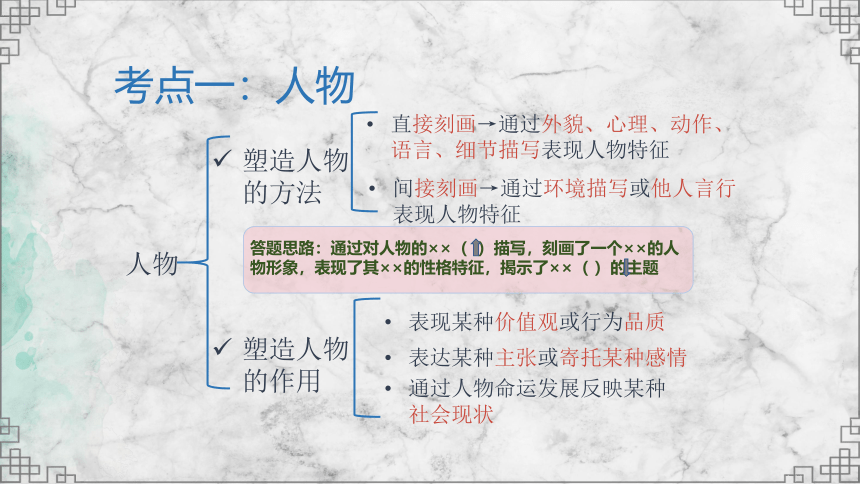 考点一：人物

人物

✓ 塑造人物的方法

• 直接刻画→通过外貌、心理、动作、语言、细节描写表现人物特征

• 间接刻画→通过环境描写或他人言行表现人物特征

答题思路：通过对人物的××（ ）描写，刻画了一个××的人物形象，表现了其××的性格特征，揭示了××（ ）的主题

✓ 塑造人物的作用

• 表现某种价值观或行为品质

• 表达某种主张或寄托某种感情

• 通过人物命运发展反映某种社会现状